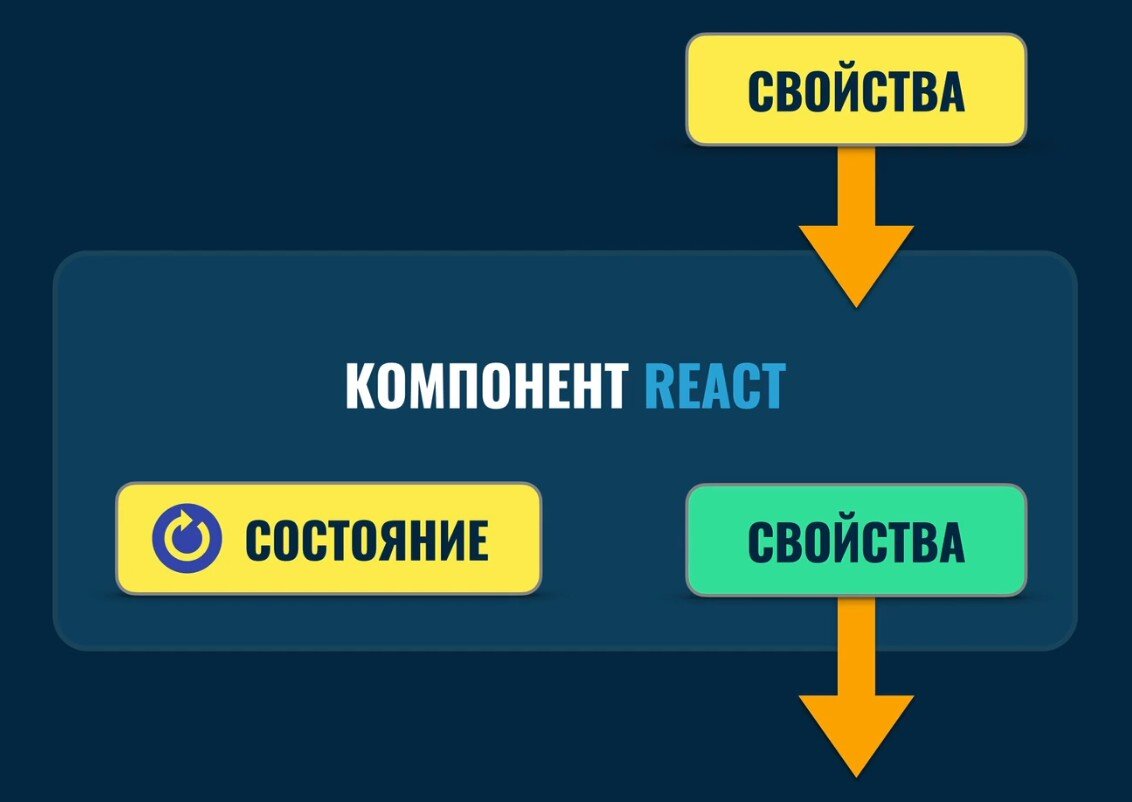 СВОЙСТВА

КОМПОНЕНТ REACT

СОСТОЯНИЕ

СВОЙСТВА